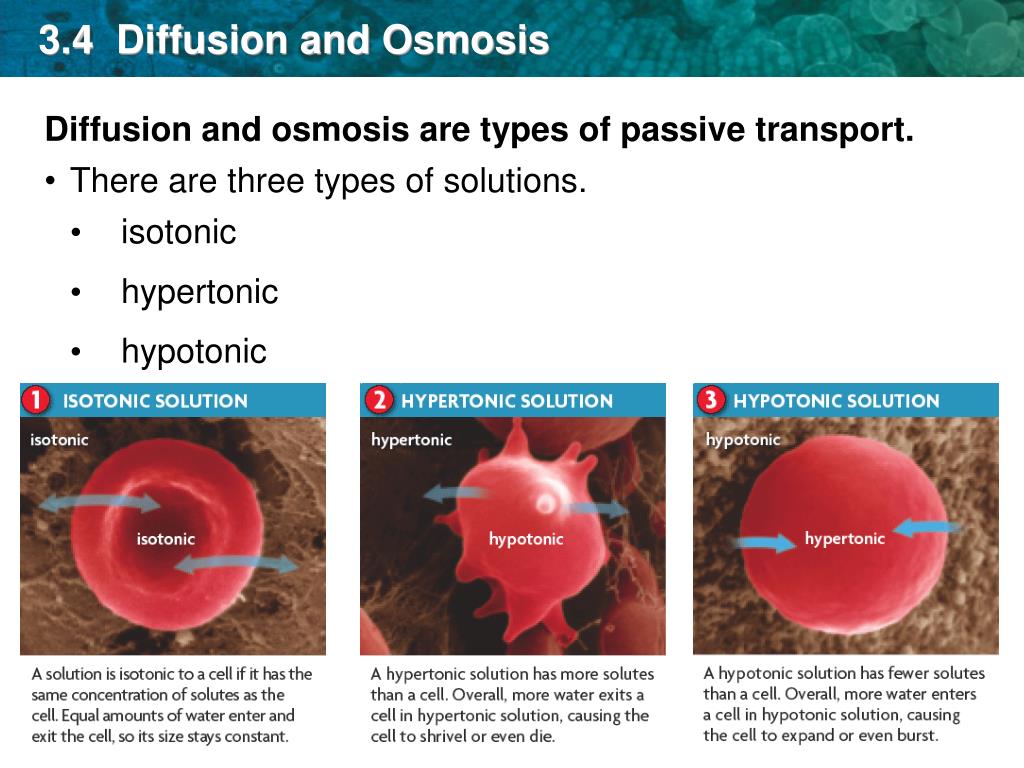 3.4 Diffusion and Osmosis

Diffusion and osmosis are types of passive transport.

• There are three types of solutions.

• isotonic

• hypertonic

• hypotonic

1 ISOTONIC SOLUTION

isotonic

isotonic

A solution is isotonic to a cell if it has the same concentration of solutes as the cell. Equal amounts of water enter and exit the cell, so its size stays constant.

2 HYPERTONIC SOLUTION

hypertonic

hypotonic

A hypertonic solution has more solutes than a cell. Overall, more water exits a cell in hypertonic solution, causing the cell to shrivel or even die.

3 HYPOTONIC SOLUTION

hypotonic

hypertonic

A hypotonic solution has fewer solutes than a cell. Overall, more water enters a cell in hypotonic solution, causing the cell to expand or even burst.